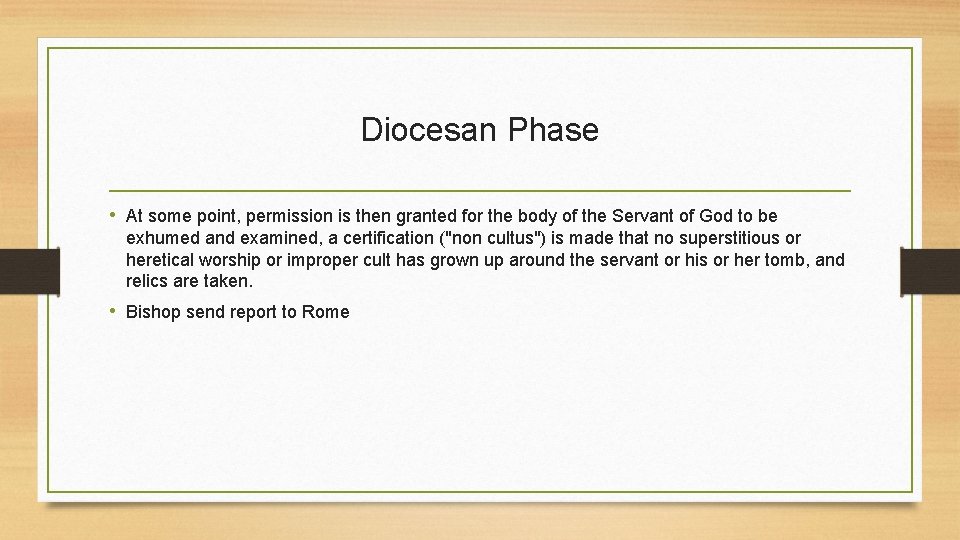 Diocesan Phase

• At some point, permission is then granted for the body of the Servant of God to be exhumed and examined, a certification ("non cultus") is made that no superstitious or heretical worship or improper cult has grown up around the servant or his or her tomb, and relics are taken.

• Bishop send report to Rome